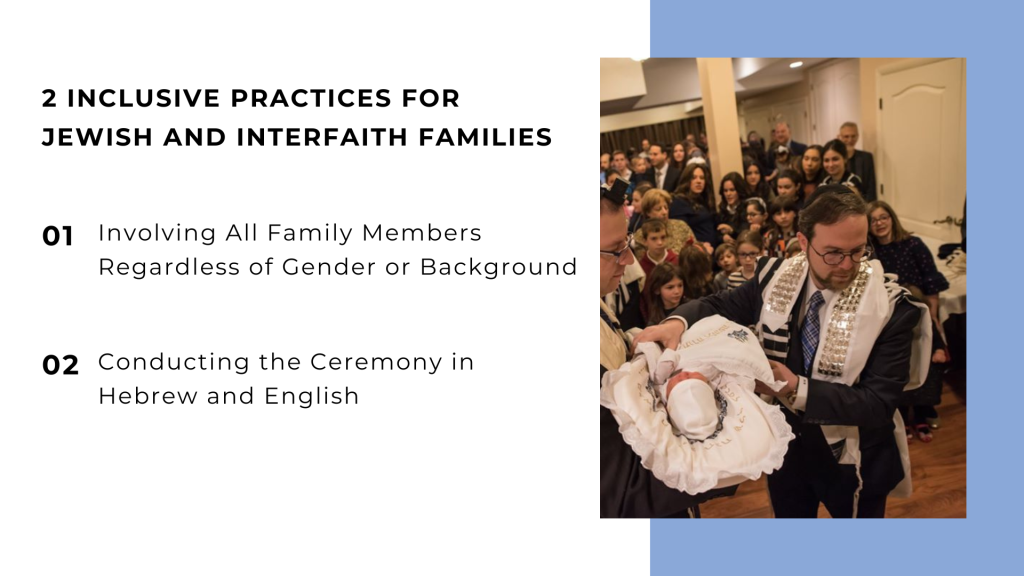 2 INCLUSIVE PRACTICES FOR JEWISH AND INTERFAITH FAMILIES

01 Involving All Family Members Regardless of Gender or Background

02 Conducting the Ceremony in Hebrew and English